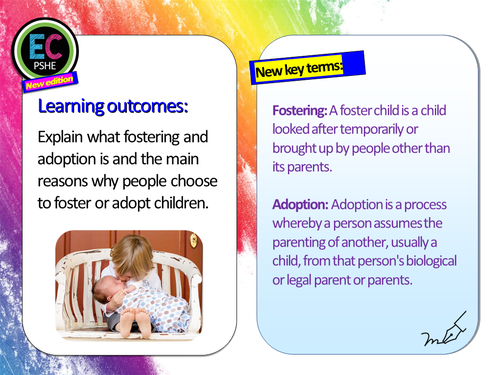 EC
PSHE
New edition

Learning outcomes:

Explain what fostering and adoption is and the main reasons why people choose to foster or adopt children.

New key terms:

Fostering: A foster child is a child looked after temporarily or brought up by people other than its parents.

Adoption: Adoption is a process whereby a person assumes the parenting of another, usually a child, from that person's biological or legal parent or parents.